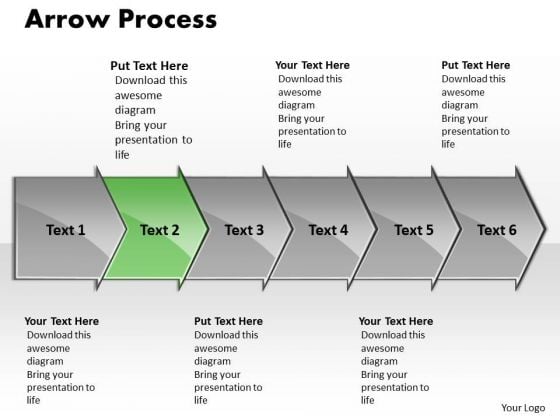 Arrow Process

Put Text Here
Download this awesome diagram
Bring your presentation to life

Your Text Here
Download this awesome diagram
Bring your presentation to life

Put Text Here
Download this awesome diagram
Bring your presentation to life

Text 1

Text 2

Text 3

Text 4

Text 5

Text 6

Your Text Here
Download this awesome diagram
Bring your presentation to life

Put Text Here
Download this awesome diagram
Bring your presentation to life

Your Text Here
Download this awesome diagram
Bring your presentation to life

Your Logo